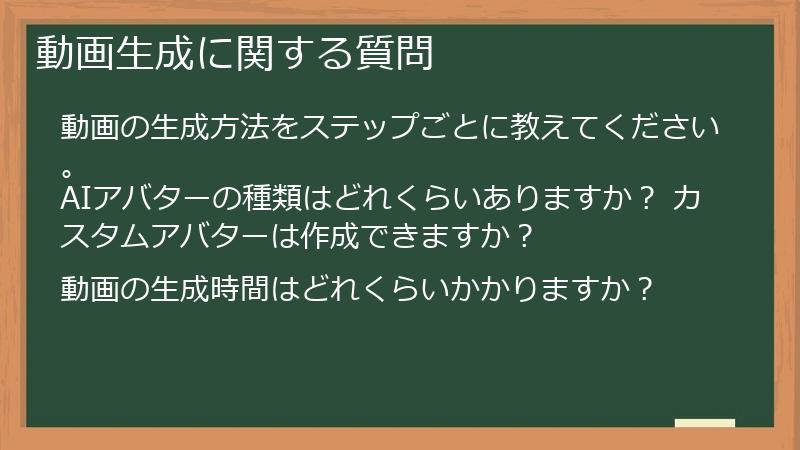 動画生成に関する質問

動画の生成方法をステップごとに教えてください。

AIアバターの種類はどれくらいありますか？ カスタムアバターは作成できますか？

動画の生成時間はどれくらいかかりますか？